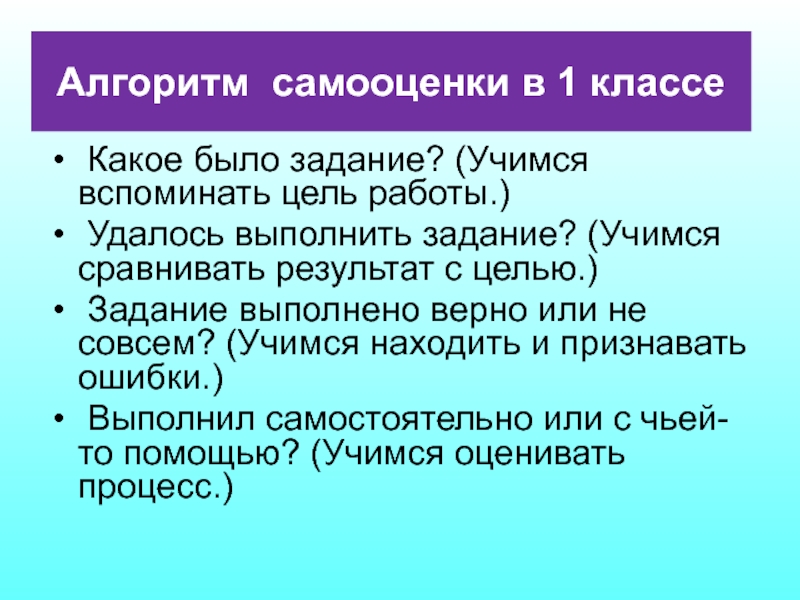 Алгоритм самооценки в 1 классе

• Какое было задание? (Учимся вспоминать цель работы.)
• Удалось выполнить задание? (Учимся сравнивать результат с целью.)
• Задание выполнено верно или не совсем? (Учимся находить и признавать ошибки.)
• Выполнил самостоятельно или с чьей-то помощью? (Учимся оценивать процесс.)